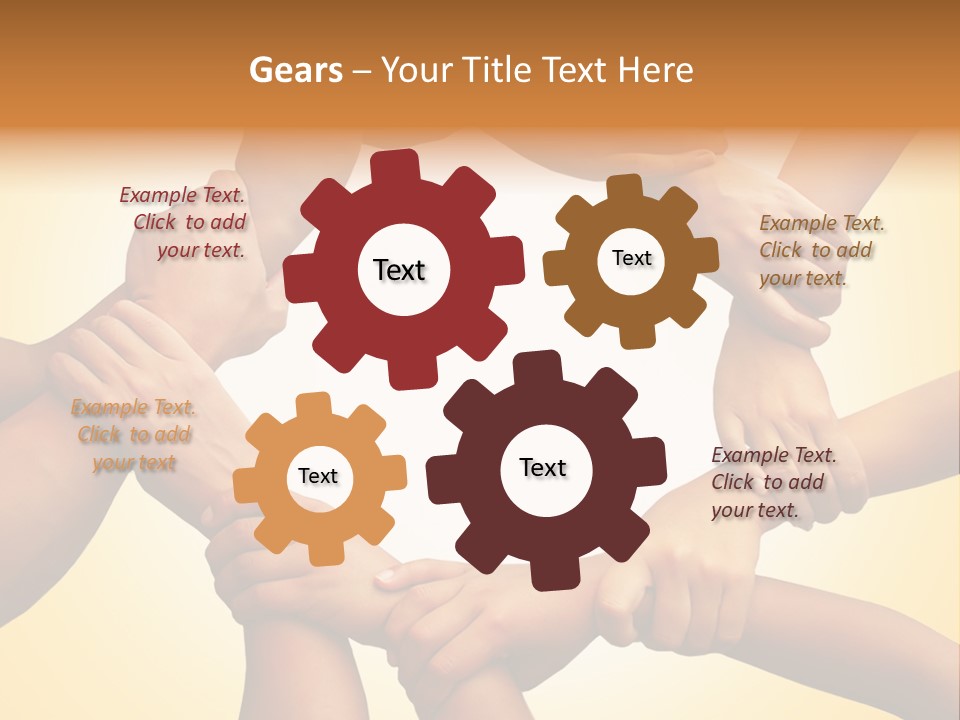 Gears – Your Title Text Here

Example Text. Click to add your text.

Text

Text

Example Text. Click to add your text.

Example Text. Click to add your text

Text

Text

Example Text. Click to add your text.